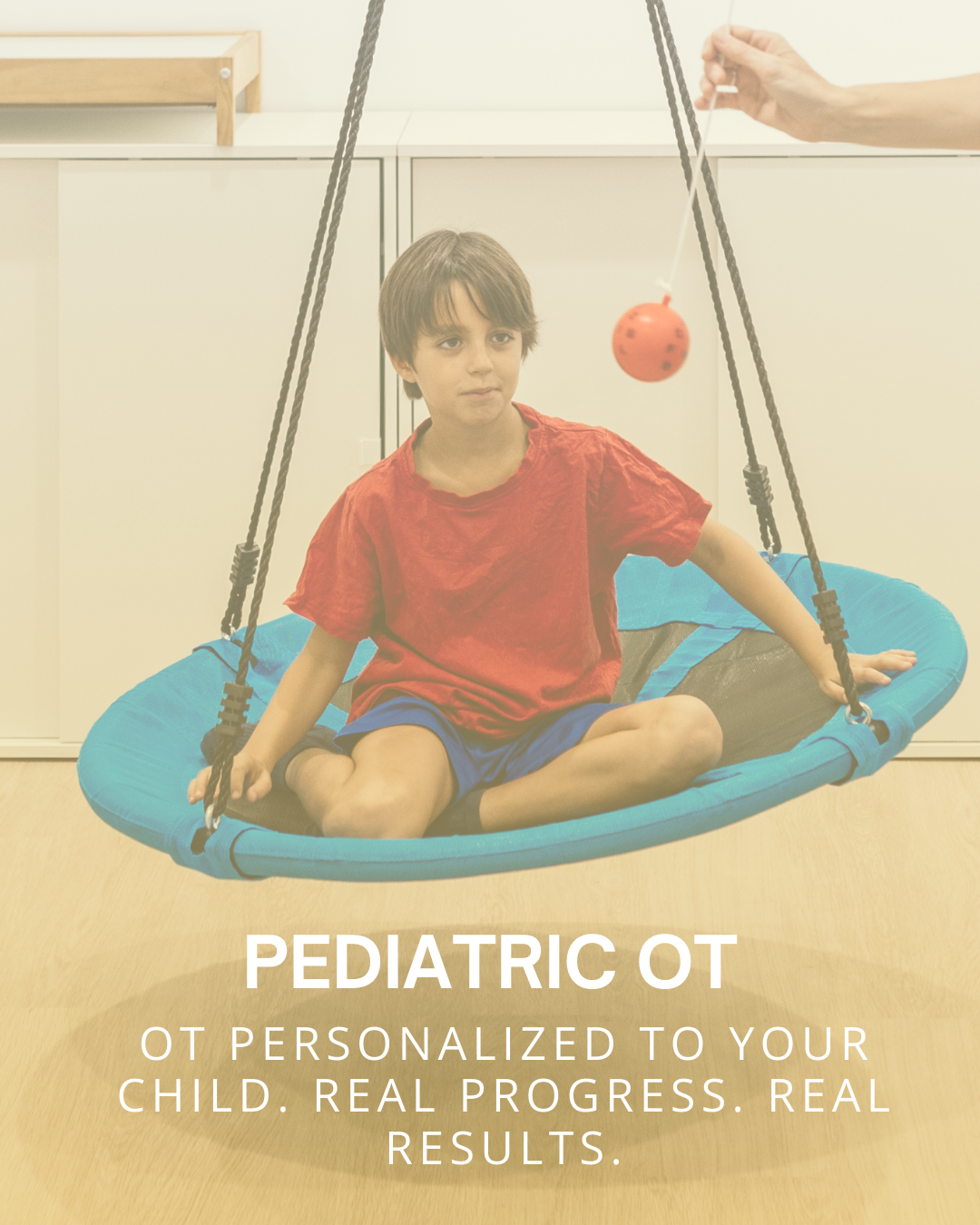 PEDIATRIC OT

OT PERSONALIZED TO YOUR CHILD. REAL PROGRESS. REAL RESULTS.